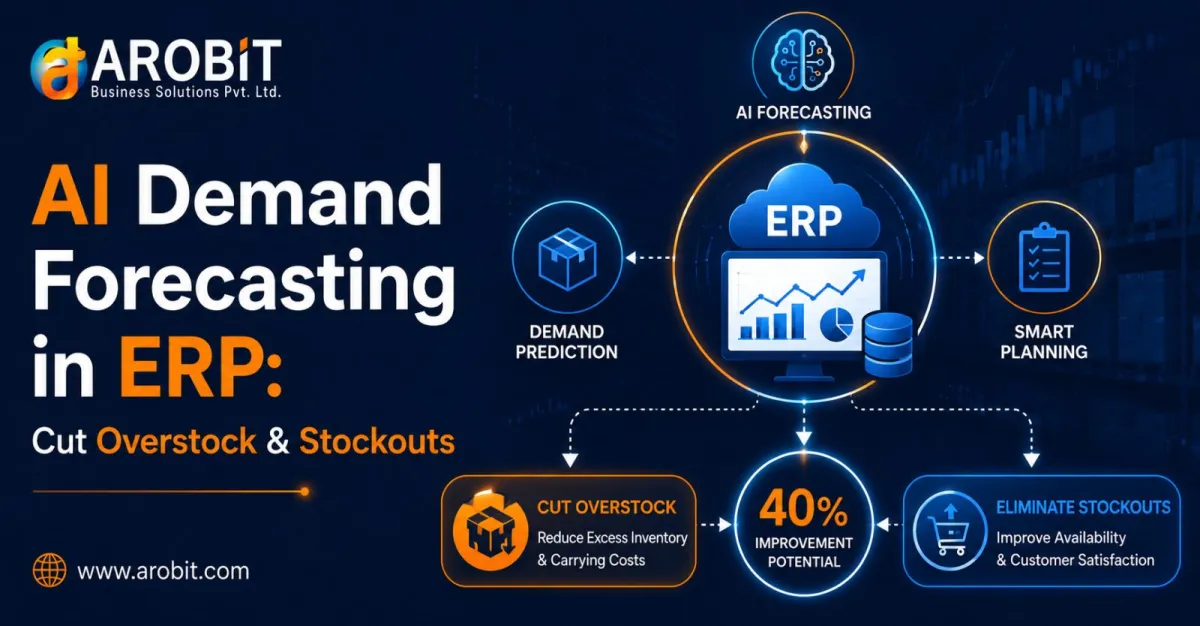 AROBIT
Business Solutions Pvt. Ltd.

AI Demand Forecasting in ERP:
Cut Overstock & Stockouts

www.arobit.com

AI FORECASTING

ERP

DEMAND PREDICTION

SMART PLANNING

CUT OVERSTOCK
Reduce Excess Inventory & Carrying Costs

40%
IMPROVEMENT POTENTIAL

ELIMINATE STOCKOUTS
Improve Availability & Customer Satisfaction